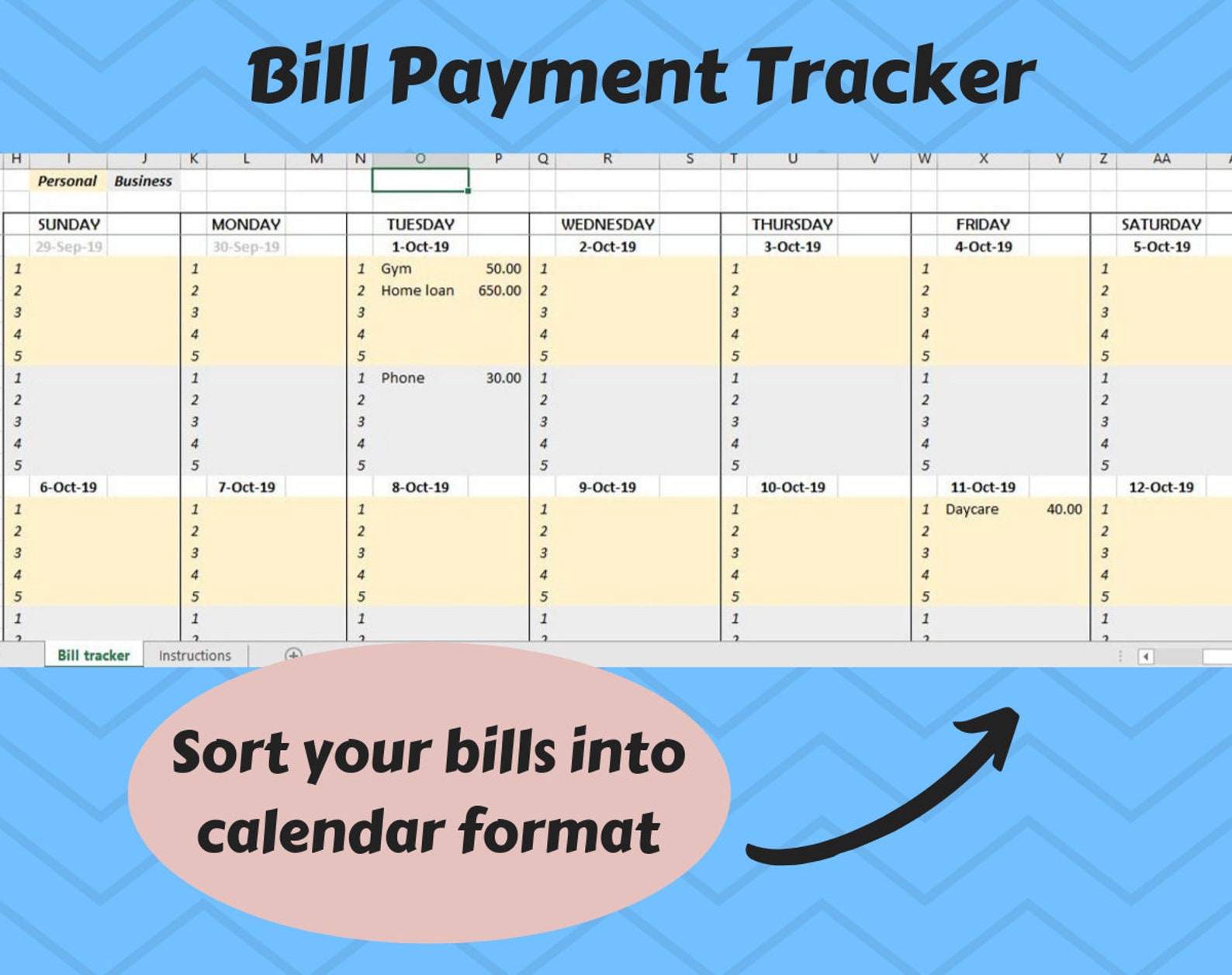 Bill Payment Tracker

H I J K L M N O P Q R S T U V W X Y Z AA

Personal Business

| SUNDAY | MONDAY | TUESDAY | WEDNESDAY | THURSDAY | FRIDAY | SATURDAY |
|---|---|---|---|---|---|---|
| 29-Sep-19 | 30-Sep-19 | 1-Oct-19 | 2-Oct-19 | 3-Oct-19 | 4-Oct-19 | 5-Oct-19 |
| 1 | 1 | 1 Gym 50.00 | 1 | 1 | 1 | 1 |
| 2 | 2 | 2 Home loan 650.00 | 2 | 2 | 2 | 2 |
| 3 | 3 | 3 | 3 | 3 | 3 | 3 |
| 4 | 4 | 4 | 4 | 4 | 4 | 4 |
| 5 | 5 | 5 | 5 | 5 | 5 | 5 |
| 1 | 1 | 1 Phone 30.00 | 1 | 1 | 1 | 1 |
| 2 | 2 | 2 | 2 | 2 | 2 | 2 |
| 3 | 3 | 3 | 3 | 3 | 3 | 3 |
| 4 | 4 | 4 | 4 | 4 | 4 | 4 |
| 5 | 5 | 5 | 5 | 5 | 5 | 5 |
| 6-Oct-19 | 7-Oct-19 | 8-Oct-19 | 9-Oct-19 | 10-Oct-19 | 11-Oct-19 | 12-Oct-19 |
| 1 | 1 | 1 | 1 | 1 | 1 Daycare 40.00 | 1 |
| 2 | 2 | 2 | 2 | 2 | 2 | 2 |
| 3 | 3 | 3 | 3 | 3 | 3 | 3 |
| 4 | 4 | 4 | 4 | 4 | 4 | 4 |
| 5 | 5 | 5 | 5 | 5 | 5 | 5 |
| 1 | 1 | 1 | 1 | 1 | 1 | 1 |

Bill tracker Instructions

Sort your bills into calendar format